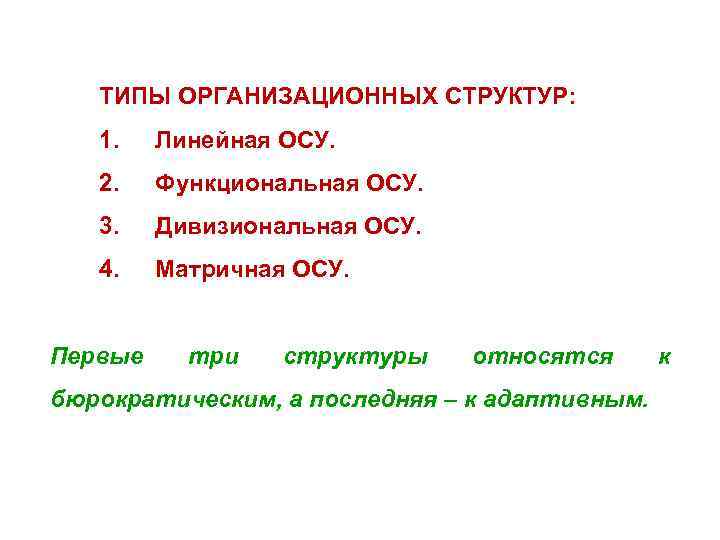 ТИПЫ ОРГАНИЗАЦИОННЫХ СТРУКТУР:

1. Линейная ОСУ.

2. Функциональная ОСУ.

3. Дивизиональная ОСУ.

4. Матричная ОСУ.

Первые три структуры относятся к бюрократическим, а последняя – к адаптивным.